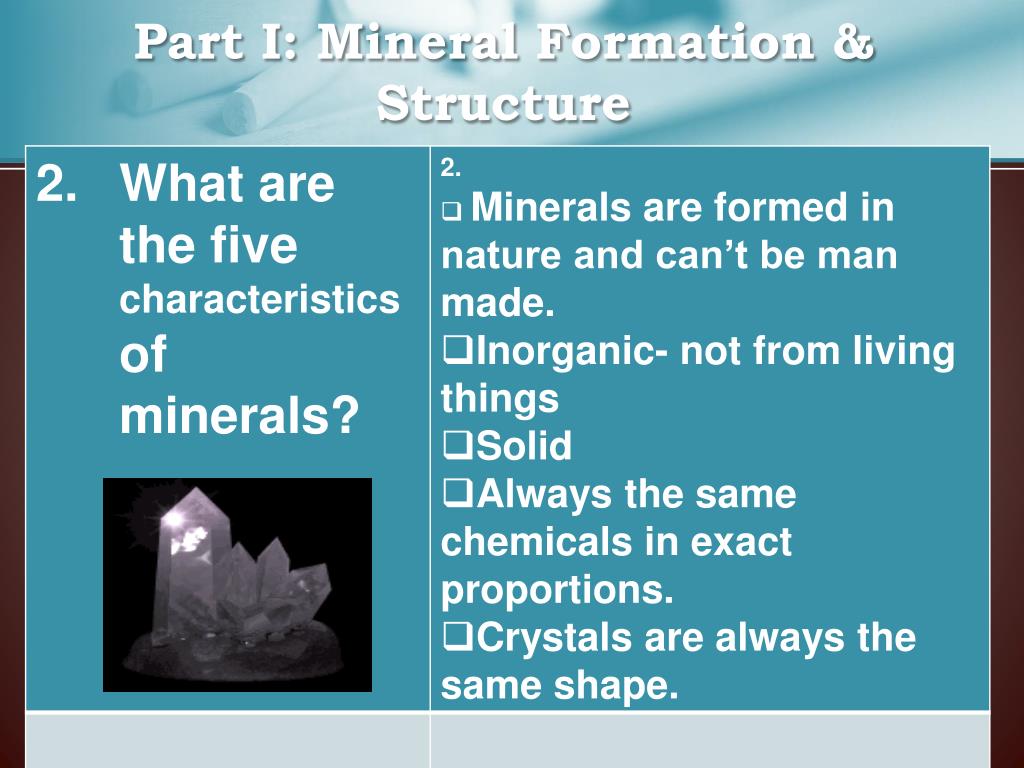 Part I: Mineral Formation & Structure

| 2. What are the five characteristics of minerals? | 2. ❑ Minerals are formed in nature and can't be man made. ❑Inorganic- not from living things ❑Solid ❑Always the same chemicals in exact proportions. ❑Crystals are always the same shape. |
|---|---|
| | |